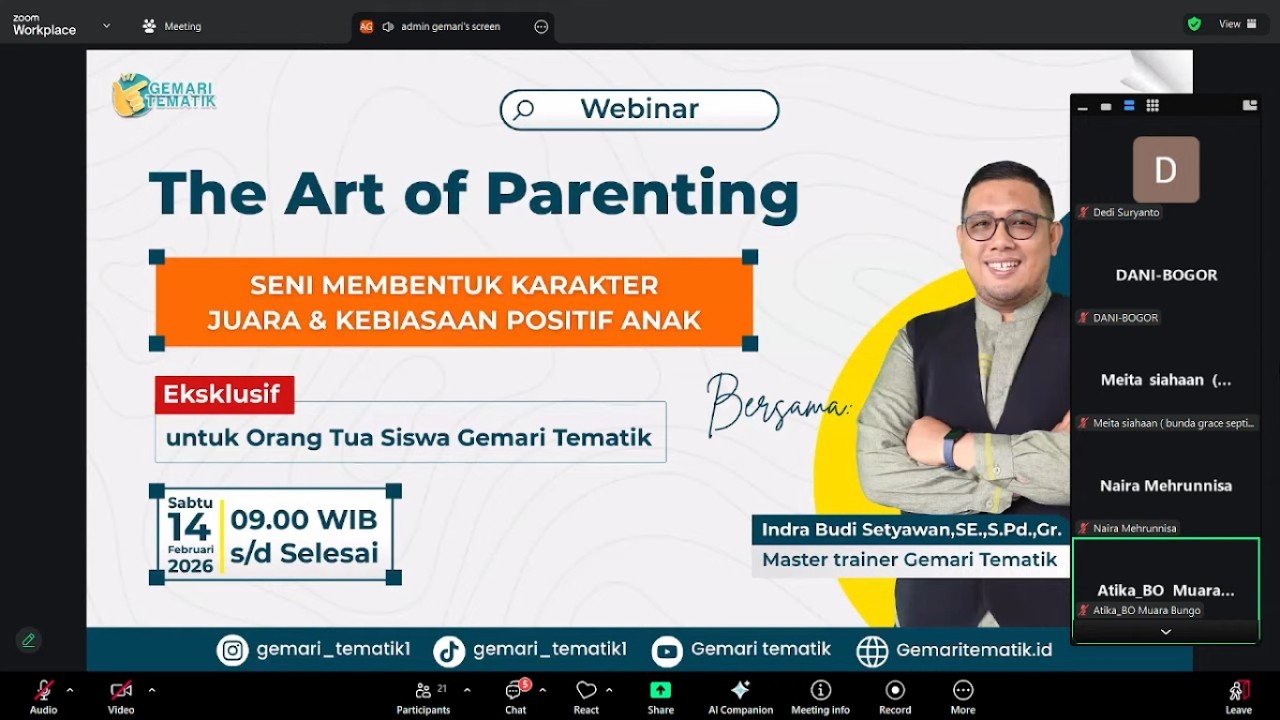 zoom Workplace
Meeting
AG admin gemari's screen
View

GEMARI TEMATIK
Webinar
The Art of Parenting
SENI MEMBENTUK KARAKTER JUARA & KEBIASAAN POSITIF ANAK
Eksklusif
untuk Orang Tua Siswa Gemari Tematik
Bersama:
Sabtu 14 Februari 2026
09.00 WIB s/d Selesai
Indra Budi Setyawan,SE.,S.Pd.,Gr.
Master trainer Gemari Tematik
gemari_tematik1
gemari_tematik1
Gemari tematik
Gemaritematik.id

D
Dedi Suryanto
DANI-BOGOR
DANI-BOGOR
Meita siahaan (...
Meita siahaan ( bunda grace septi...
Naira Mehrunnisa
Naira Mehrunnisa
Atika_BO Muara...
Atika_BO Muara Bungo

Audio
Video
21
Participants
5
Chat
React
Share
AI Companion
Meeting info
Record
More
Leave